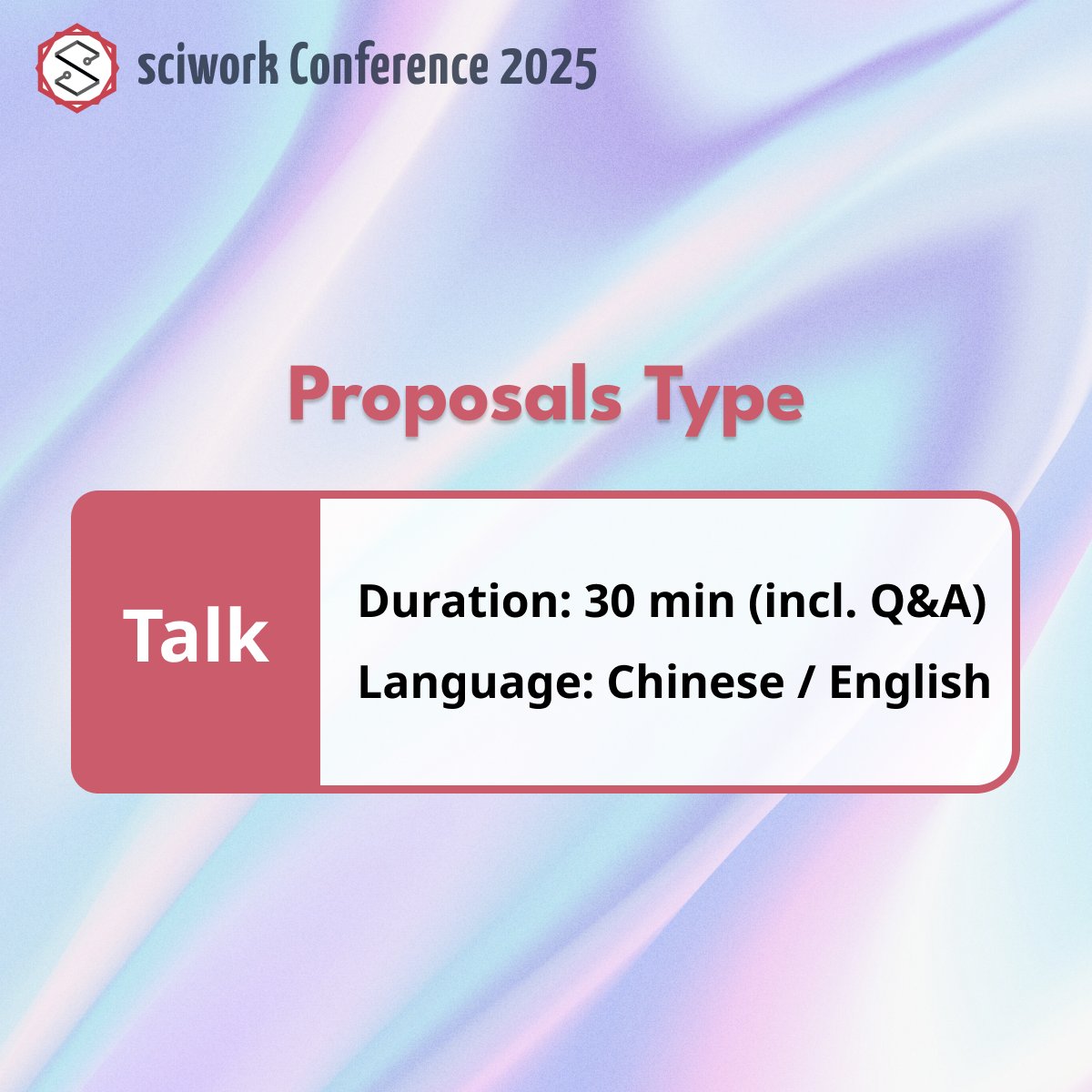 sciwork Conference 2025

Proposals Type

Talk

Duration: 30 min (incl. Q&A)

Language: Chinese / English